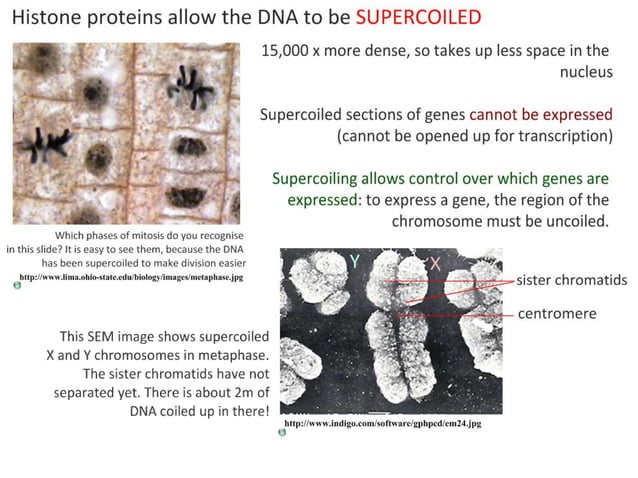 Histone proteins allow the DNA to be SUPERCOILED

15,000 x more dense, so takes up less space in the nucleus

Supercoiled sections of genes cannot be expressed (cannot be opened up for transcription)

Supercoiling allows control over which genes are expressed: to express a gene, the region of the chromosome must be uncoiled.

Which phases of mitosis do you recognise in this slide? It is easy to see them, because the DNA has been supercoiled to make division easier
http://www.lima.ohio-state.edu/biology/images/metaphase.jpg

Y
X
sister chromatids
centromere

This SEM image shows supercoiled X and Y chromosomes in metaphase. The sister chromatids have not separated yet. There is about 2m of DNA coiled up in there!

http://www.indigo.com/software/gphpcd/em24.jpg